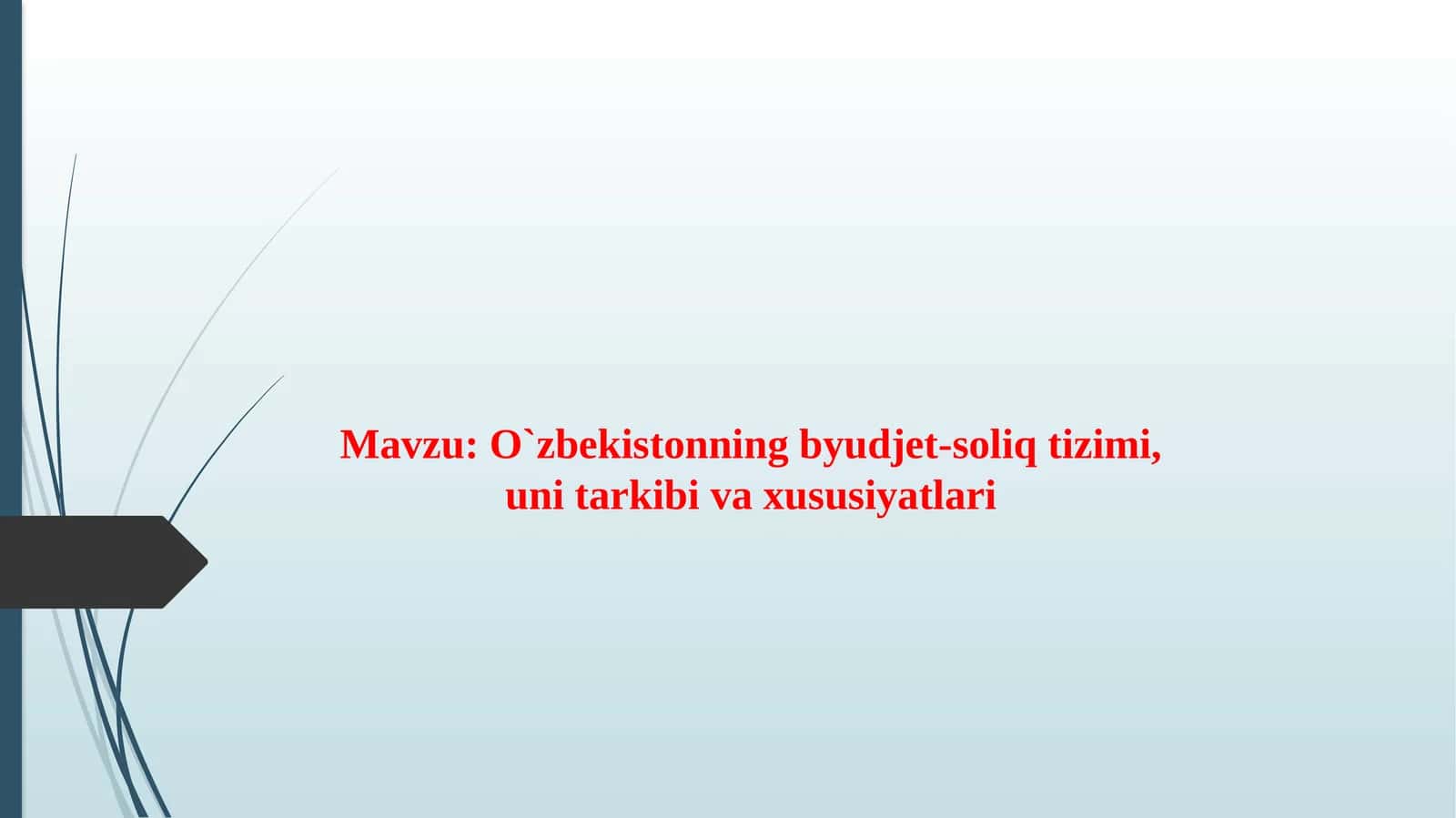 Mavzu: O`zbekistonning byudjet-soliq tizimi, uni tarkibi va xususiyatlari